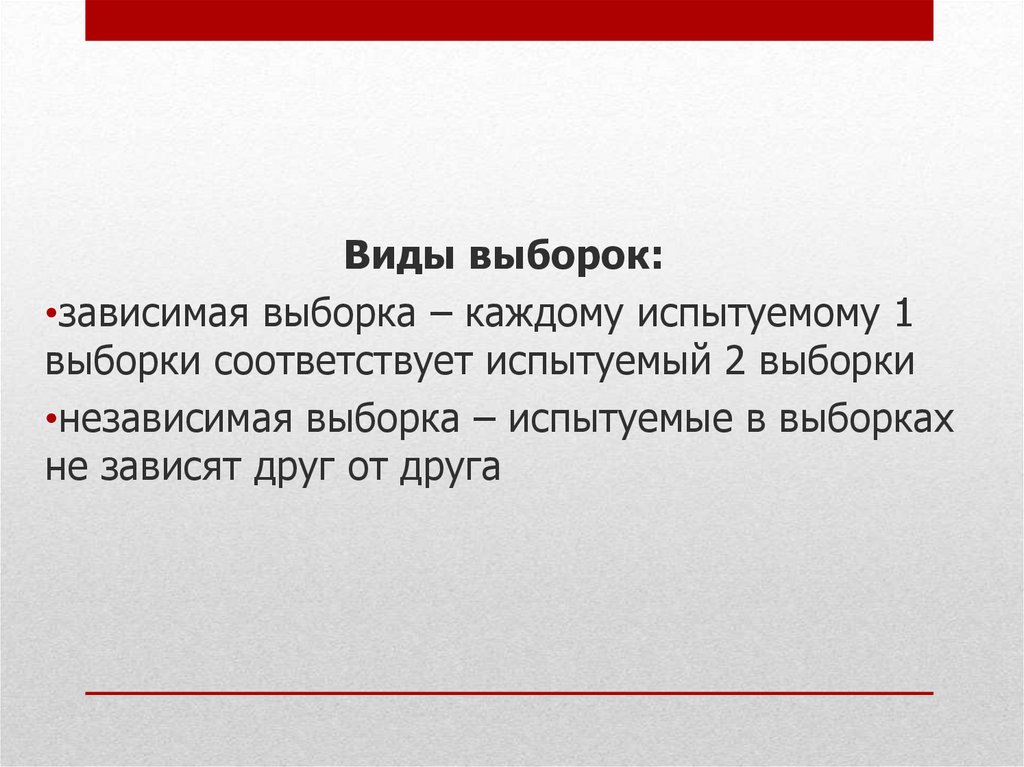 Виды выборок:

•зависимая выборка – каждому испытуемому 1 выборки соответствует испытуемый 2 выборки

•независимая выборка – испытуемые в выборках не зависят друг от друга